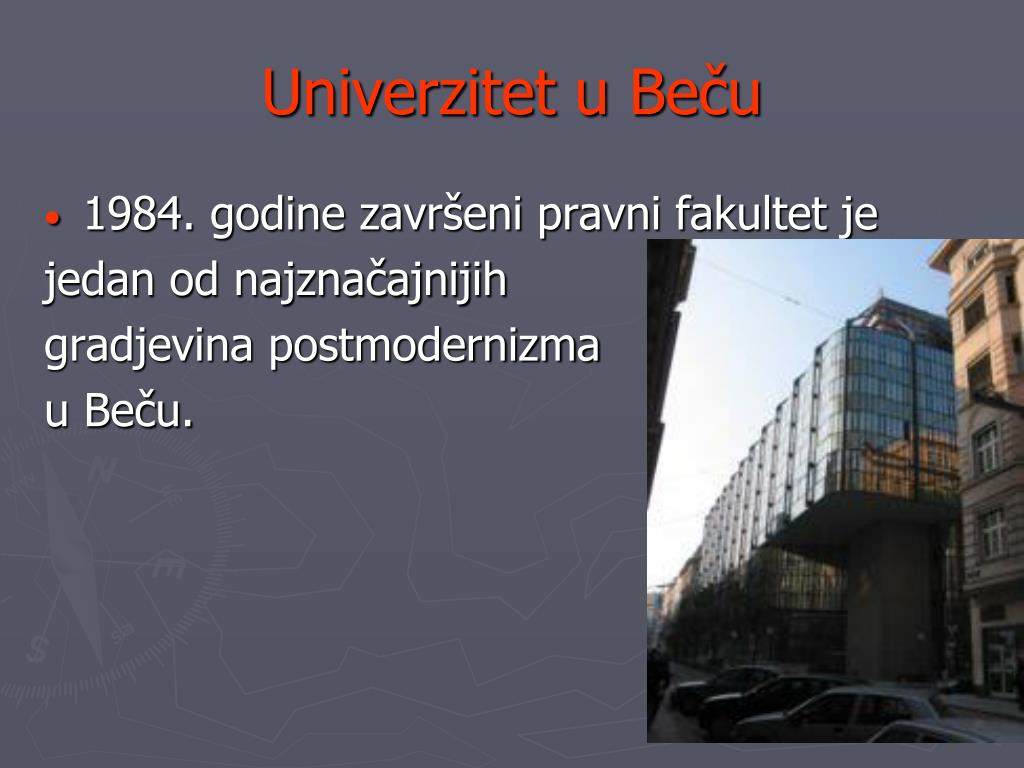 Univerzitet u Beču

• 1984. godine završeni pravni fakultet je jedan od najznačajnijih gradjevina postmodernizma u Beču.